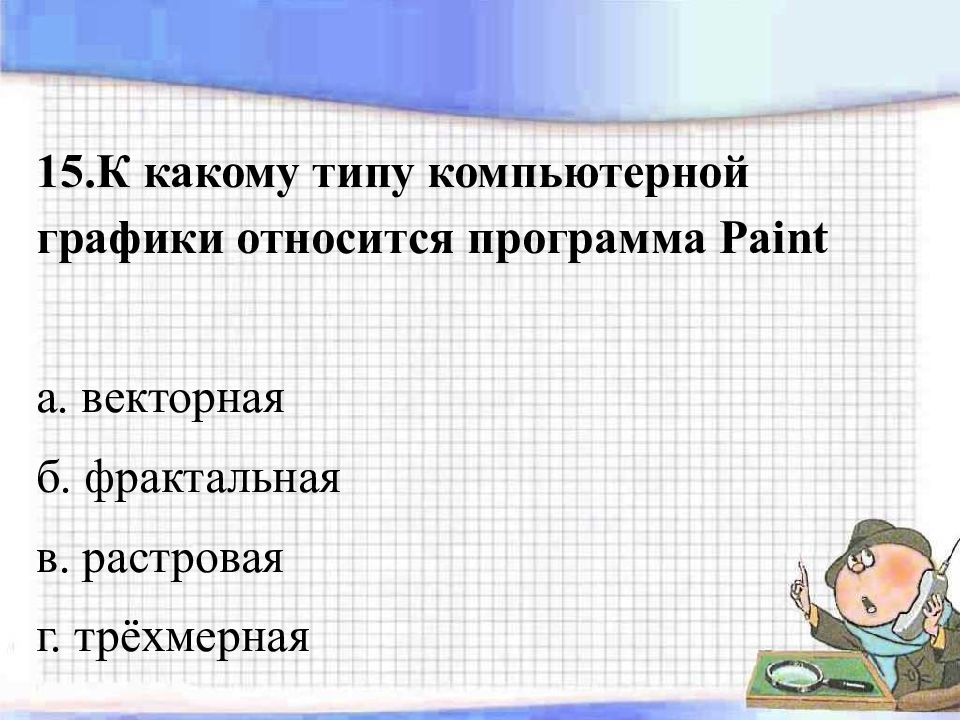 15.К какому типу компьютерной графики относится программа Paint

а. векторная

б. фрактальная

в. растровая

г. трёхмерная